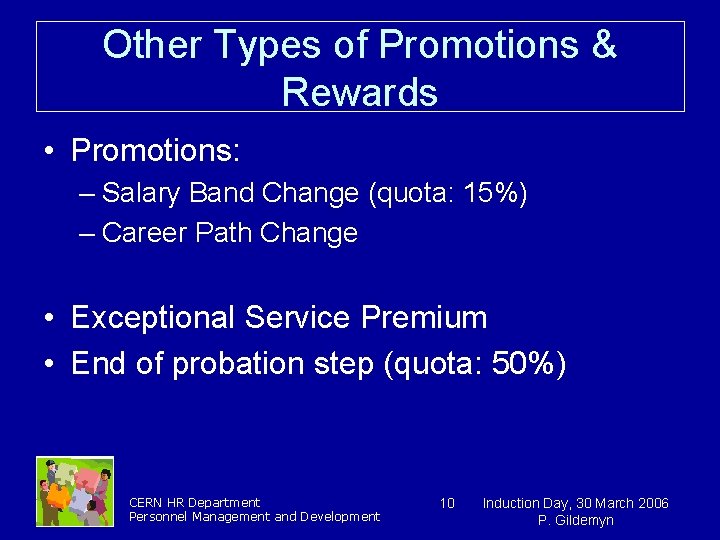 Other Types of Promotions & Rewards

• Promotions:
– Salary Band Change (quota: 15%)
– Career Path Change

• Exceptional Service Premium
• End of probation step (quota: 50%)

CERN HR Department
Personnel Management and Development

10

Induction Day, 30 March 2006
P. Gildemyn